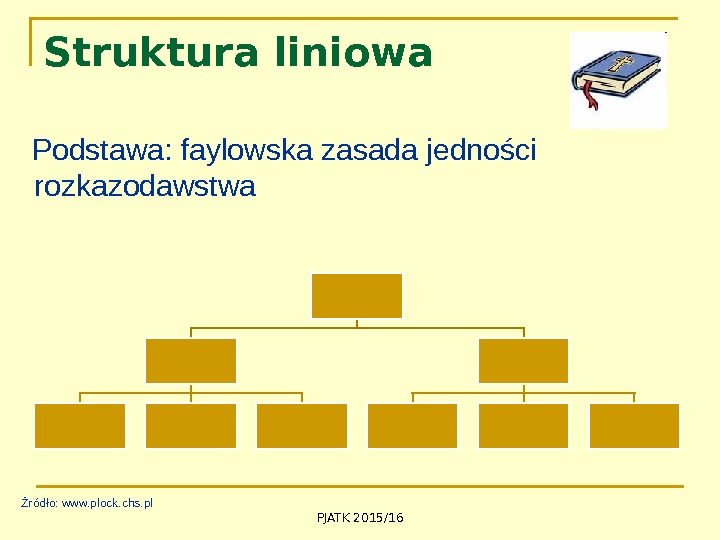 Struktura liniowa

Podstawa: faylowska zasada jedności rozkazodawstwa

Źródło: www.plock.chs.pl

PJATK 2015/16